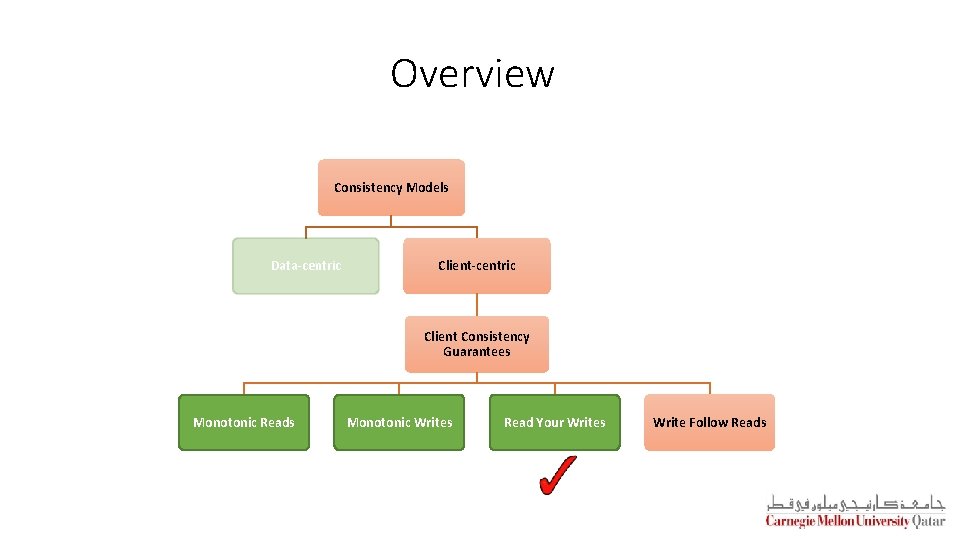 Overview

Consistency Models

Data-centric

Client-centric

Client Consistency Guarantees

Monotonic Reads

Monotonic Writes

Read Your Writes

Write Follow Reads

جامعة كارنيجي ميلون في قطر
Carnegie Mellon University Qatar